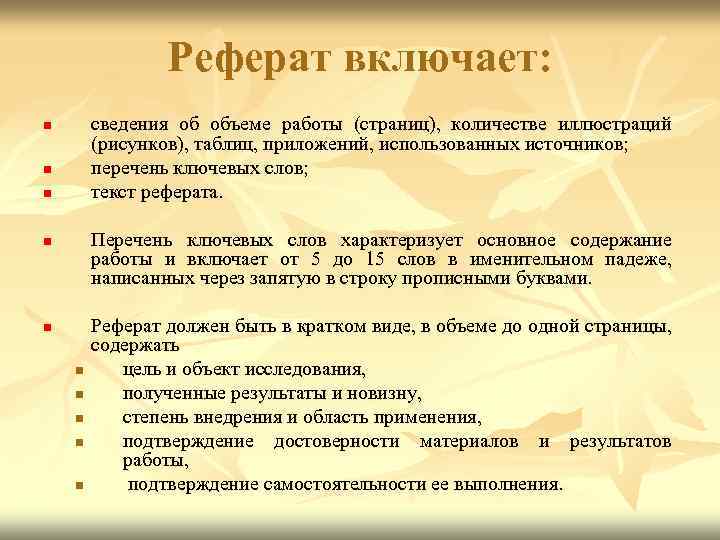 Реферат включает:

- сведения об объеме работы (страниц), количестве иллюстраций (рисунков), таблиц, приложений, использованных источников;
- перечень ключевых слов;
- текст реферата.

- Перечень ключевых слов характеризует основное содержание работы и включает от 5 до 15 слов в именительном падеже, написанных через запятую в строку прописными буквами.

- Реферат должен быть в кратком виде, в объеме до одной страницы, содержать
  - цель и объект исследования,
  - полученные результаты и новизну,
  - степень внедрения и область применения,
  - подтверждение достоверности материалов и результатов работы,
  - подтверждение самостоятельности ее выполнения.